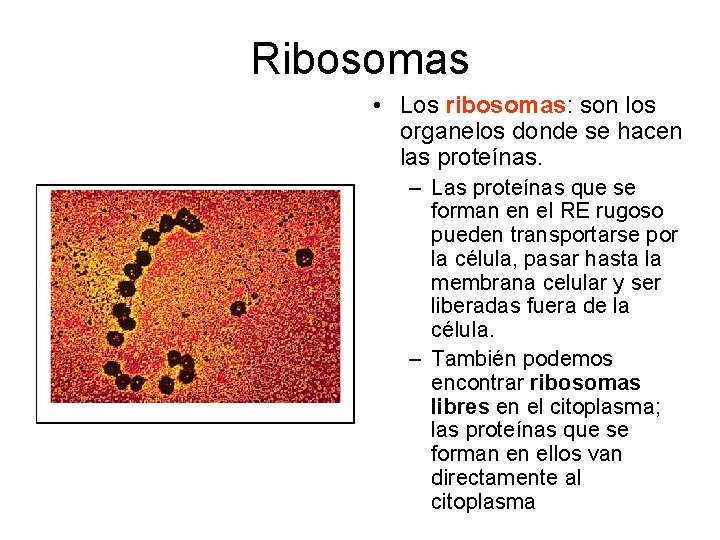 Ribosomas

• Los ribosomas: son los organelos donde se hacen las proteínas.

– Las proteínas que se forman en el RE rugoso pueden transportarse por la célula, pasar hasta la membrana celular y ser liberadas fuera de la célula.

– También podemos encontrar ribosomas libres en el citoplasma; las proteínas que se forman en ellos van directamente al citoplasma